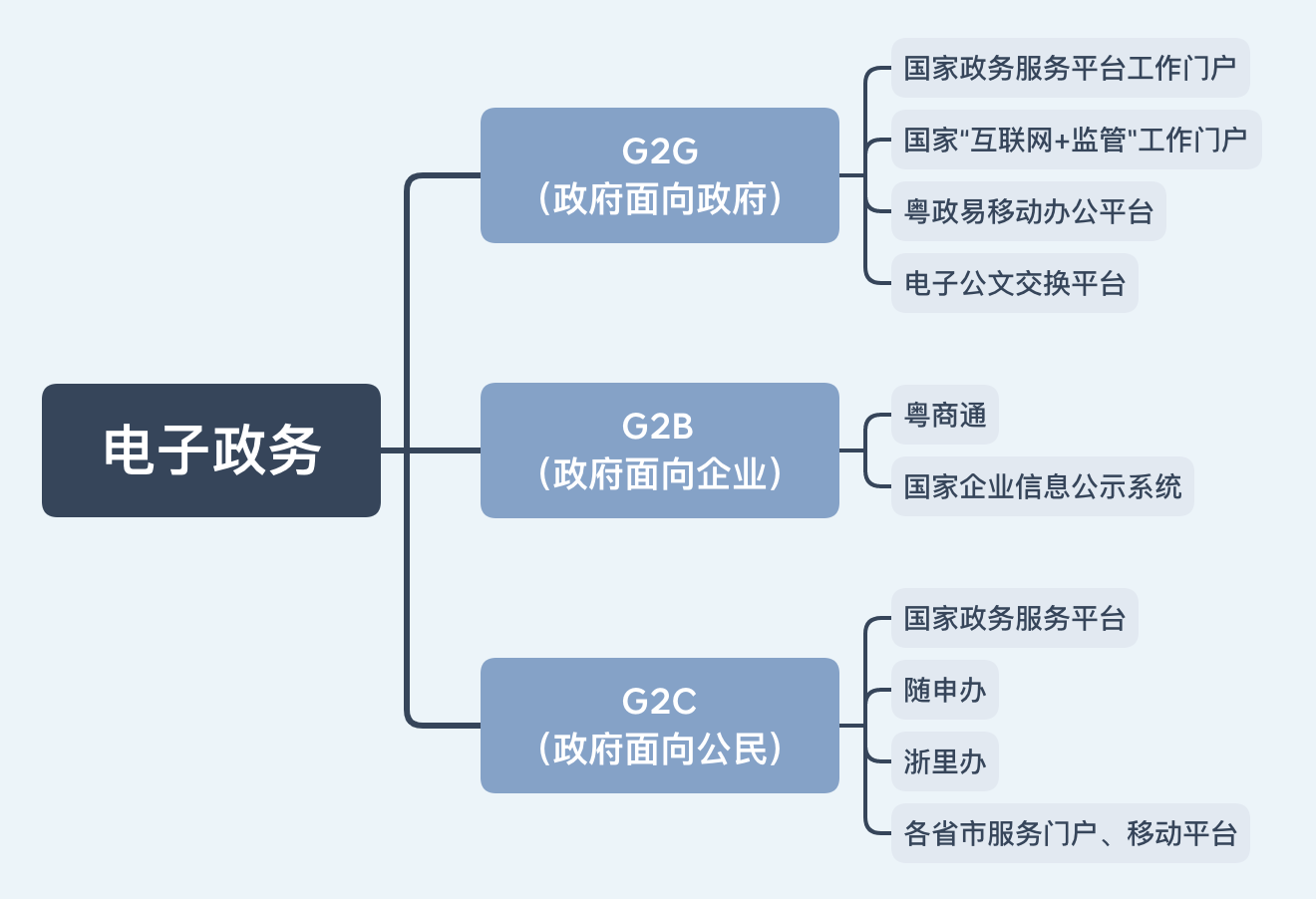 电子政务

G2G
（政府面向政府）

国家政务服务平台工作门户

国家"互联网+监管"工作门户

粤政易移动办公平台

电子公文交换平台

G2B
（政府面向企业）

粤商通

国家企业信息公示系统

G2C
（政府面向公民）

国家政务服务平台

随申办

浙里办

各省市服务门户、移动平台